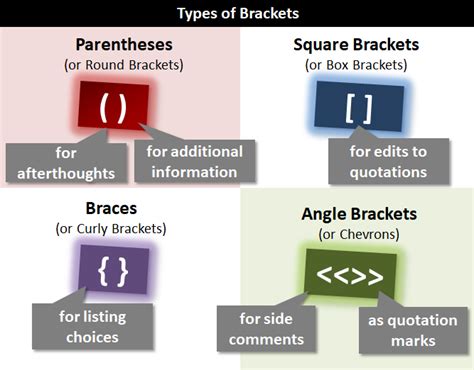 Types of Brackets

Parentheses
(or Round Brackets)

( )

for afterthoughts

for additional information

Square Brackets
(or Box Brackets)

[ ]

for edits to quotations

Braces
(or Curly Brackets)

{ }

for listing choices

Angle Brackets
(or Chevrons)

<<>>

for side comments

as quotation marks